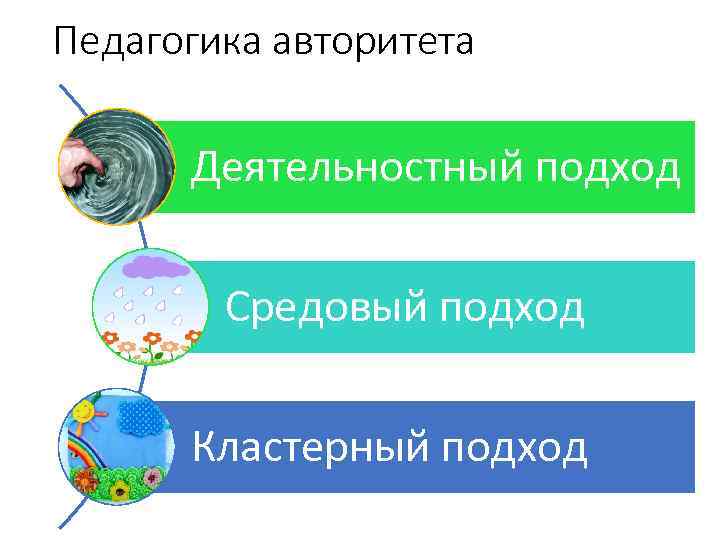 Педагогика авторитета

Деятельностный подход

Средовый подход

Кластерный подход